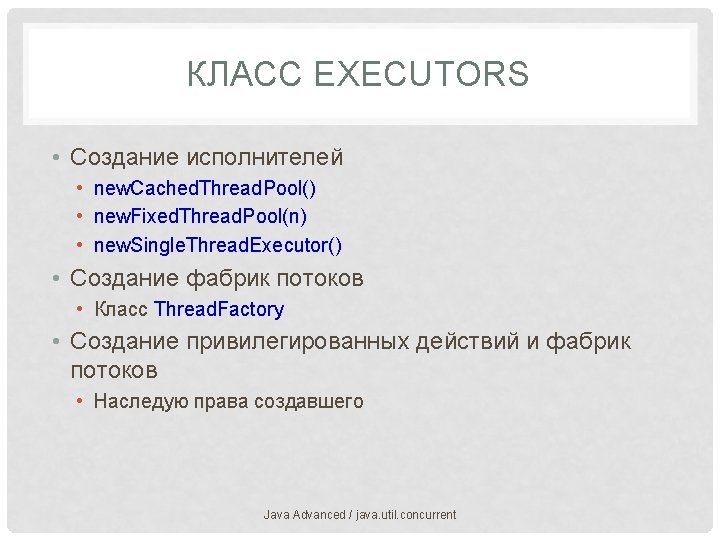 КЛАСС EXECUTORS

• Создание исполнителей
  • newCachedThreadPool()
  • newFixedThreadPool(n)
  • newSingleThreadExecutor()
• Создание фабрик потоков
  • Класс ThreadFactory
• Создание привилегированных действий и фабрик потоков
  • Наследую права создавшего

Java Advanced / java.util.concurrent